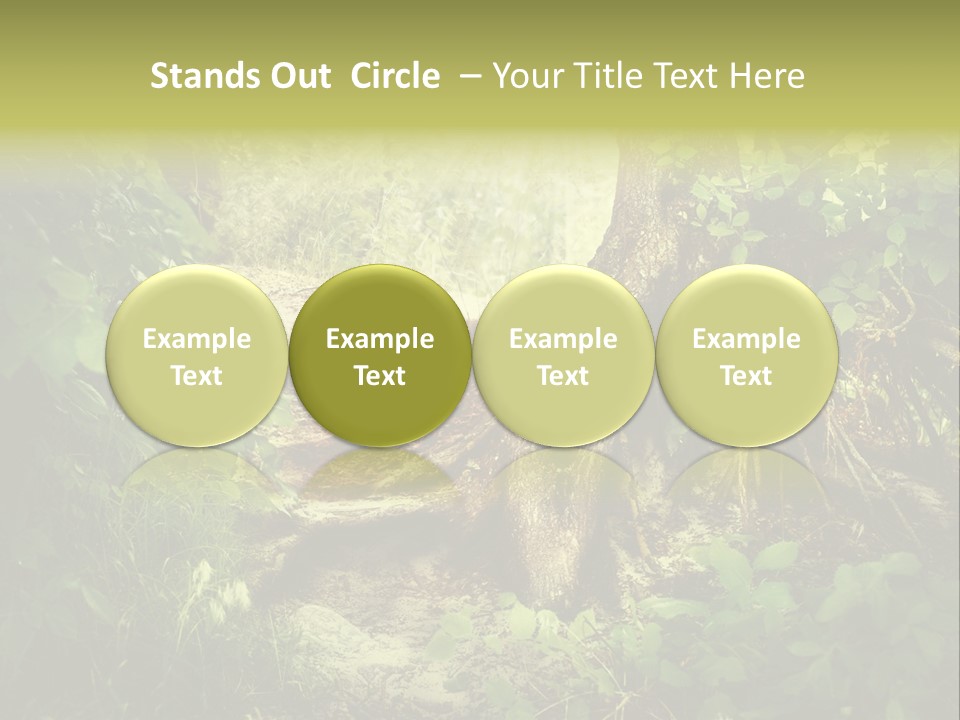 Stands Out Circle – Your Title Text Here

Example Text

Example Text

Example Text

Example Text